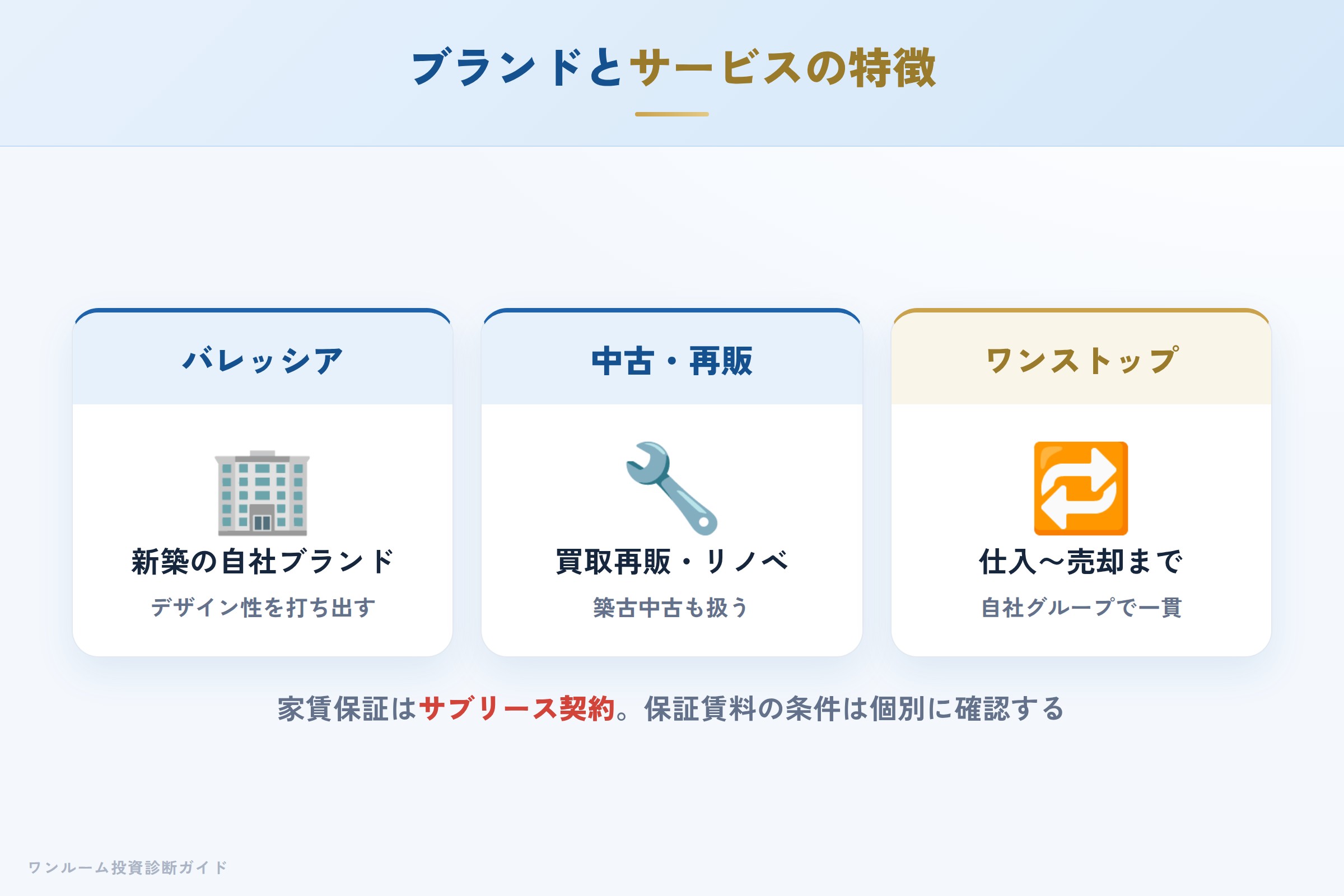 ブランドとサービスの特徴

バレッシア

新築の自社ブランド

デザイン性を打ち出す

中古・再販

買取再販・リノベ

築古中古も扱う

ワンストップ

仕入〜売却まで

自社グループで一貫

家賃保証はサブリース契約。保証賃料の条件は個別に確認する

ワンルーム投資診断ガイド